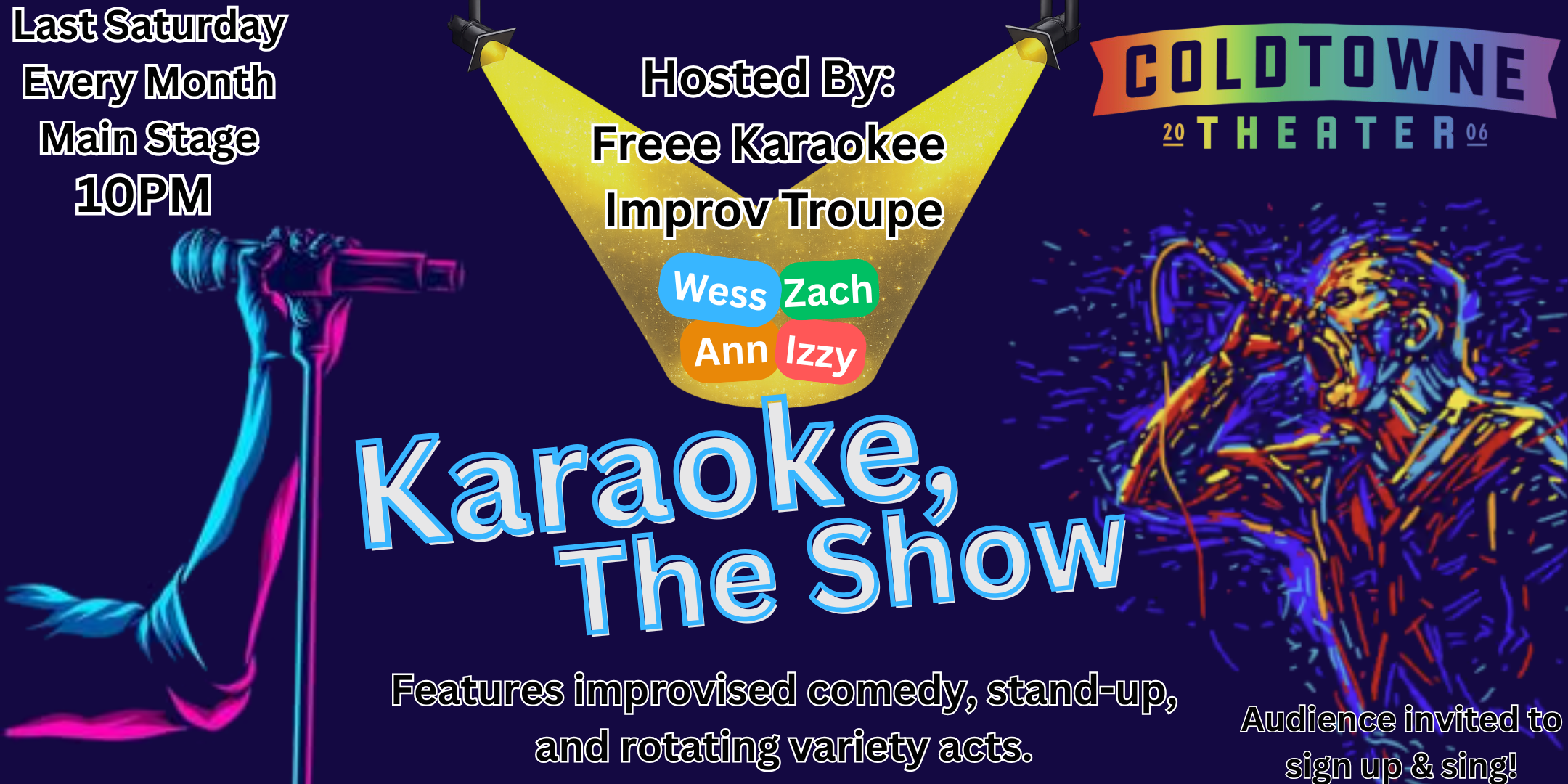 Last Saturday
Every Month
Main Stage
10PM

Hosted By:
Freee Karaokee
Improv Troupe

Wess Zach
Ann Izzy

COLDTOWNE
20 THEATER 06

Karaoke,
The Show

Features improvised comedy, stand-up, and rotating variety acts.

Audience invited to sign up & sing!